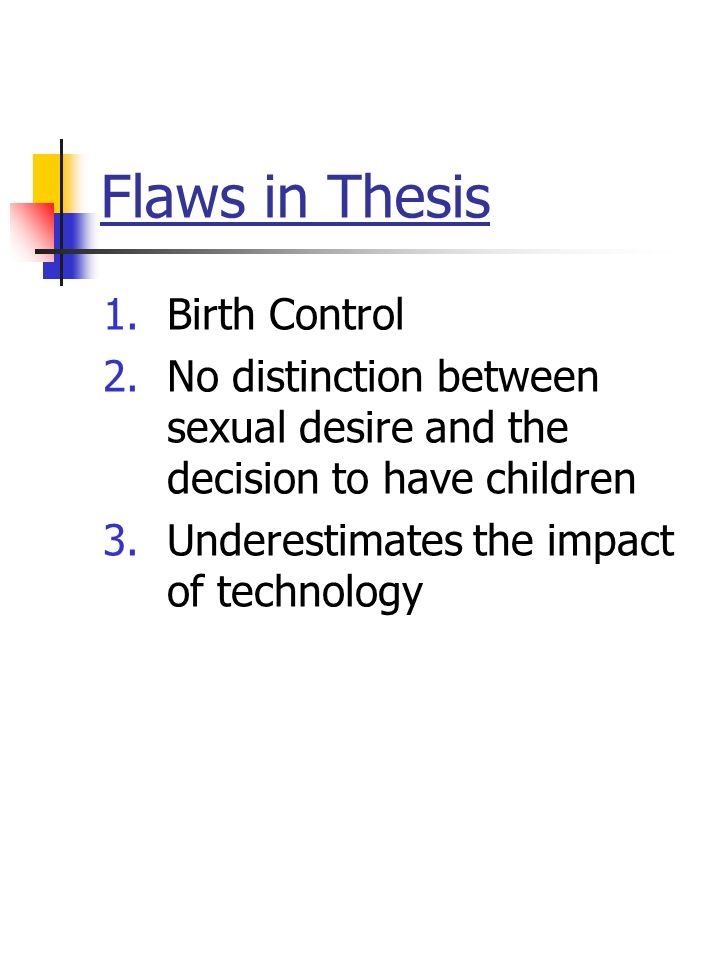 Flaws in Thesis

1. Birth Control
2. No distinction between sexual desire and the decision to have children
3. Underestimates the impact of technology